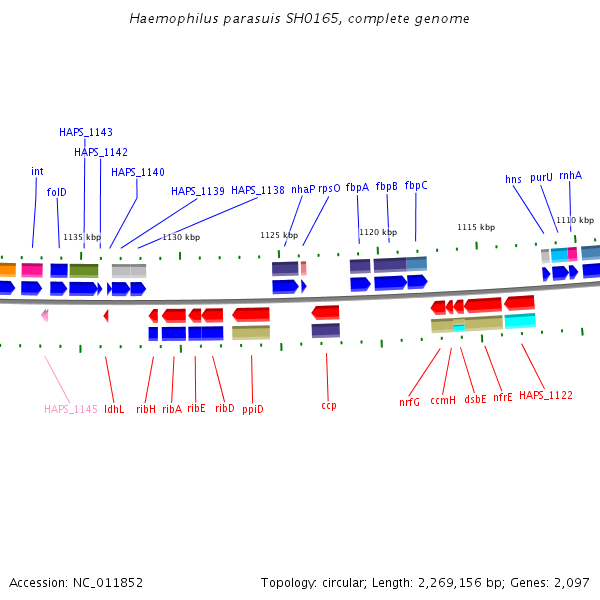 Haemophilus parasuis SH0165, complete genome

HAPS_1143

HAPS_1142

int

HAPS_1140

folD

HAPS_1139 HAPS_1138 nhaP rpsO fbpA fbpB fbpC

hns purU rnhA

1135 kbp 1130 kbp 1125 kbp 1120 kbp 1115 kbp 1110 kbp

HAPS_1145 ldhL ribH ribA ribE ribD ppiD ccp nrfG ccmH dsbE nfrE HAPS_1122

Accession: NC_011852

Topology: circular; Length: 2,269,156 bp; Genes: 2,097